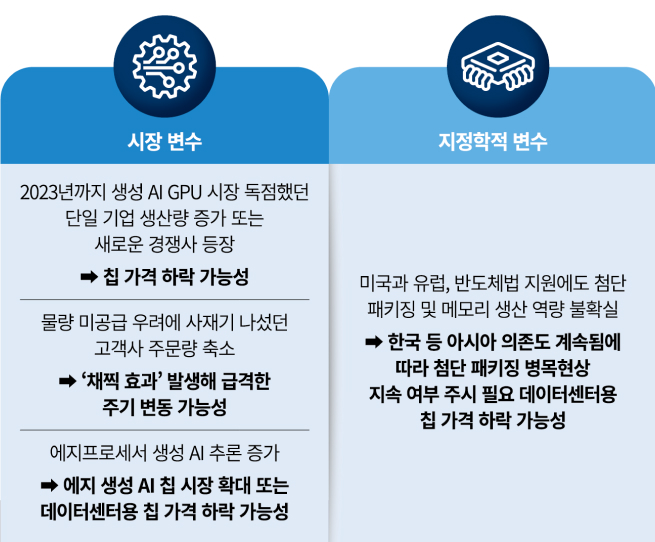 시장 변수

2023년까지 생성 AI GPU 시장 독점했던 단일 기업 생산량 증가 또는 새로운 경쟁사 등장

➡ 칩 가격 하락 가능성

물량 미공급 우려에 사재기 나섰던 고객사 주문량 축소

➡ '채찍 효과' 발생해 급격한 주기 변동 가능성

에지프로세서 생성 AI 추론 증가

➡ 에지 생성 AI 칩 시장 확대 또는 데이터센터용 칩 가격 하락 가능성

지정학적 변수

미국과 유럽, 반도체법 지원에도 첨단 패키징 및 메모리 생산 역량 불확실

➡ 한국 등 아시아 의존도 계속됨에 따라 첨단 패키징 병목현상 지속 여부 주시 필요 데이터센터용 칩 가격 하락 가능성